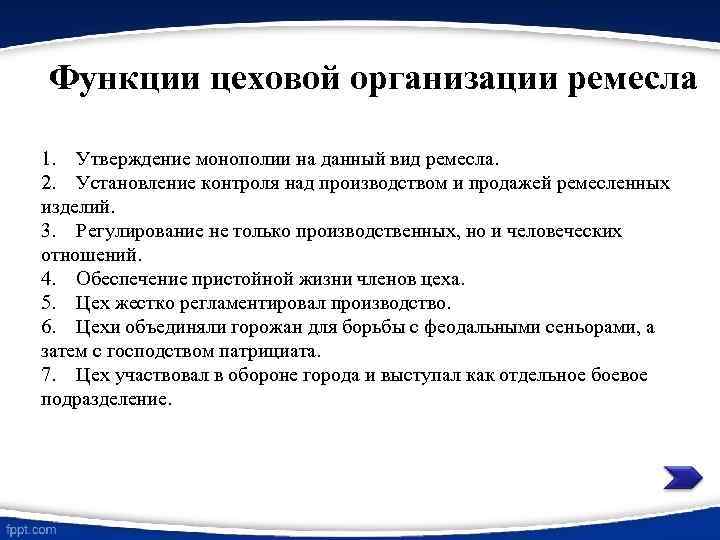 Функции цеховой организации ремесла

1. Утверждение монополии на данный вид ремесла.
2. Установление контроля над производством и продажей ремесленных изделий.
3. Регулирование не только производственных, но и человеческих отношений.
4. Обеспечение пристойной жизни членов цеха.
5. Цех жестко регламентировал производство.
6. Цехи объединяли горожан для борьбы с феодальными сеньорами, а затем с господством патрициата.
7. Цех участвовал в обороне города и выступал как отдельное боевое подразделение.

fppt.com